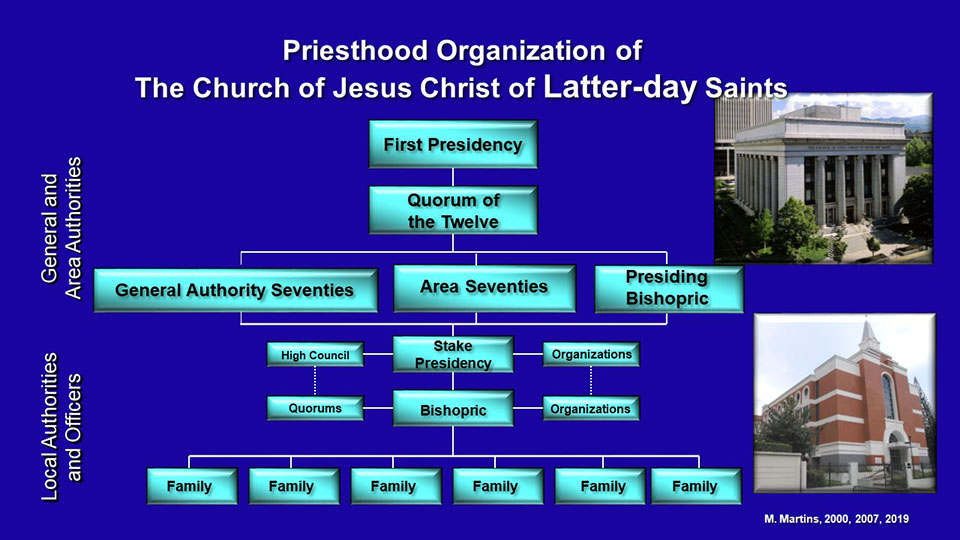 Priesthood Organization of
The Church of Jesus Christ of Latter-day Saints

General and Area Authorities

First Presidency

Quorum of the Twelve

General Authority Seventies

Area Seventies

Presiding Bishopric

Local Authorities and Officers

High Council

Stake Presidency

Organizations

Quorums

Bishopric

Organizations

Family

Family

Family

Family

Family

Family

M. Martins, 2000, 2007, 2019